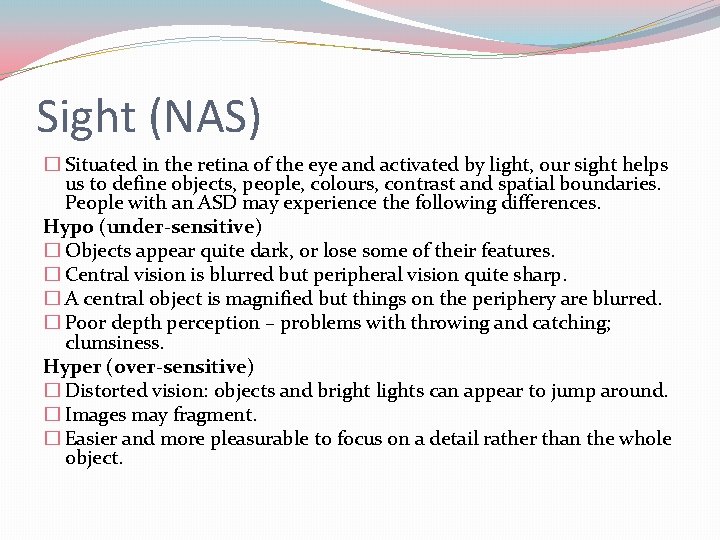 Sight (NAS)

☐ Situated in the retina of the eye and activated by light, our sight helps us to define objects, people, colours, contrast and spatial boundaries. People with an ASD may experience the following differences.

Hypo (under-sensitive)

☐ Objects appear quite dark, or lose some of their features.
☐ Central vision is blurred but peripheral vision quite sharp.
☐ A central object is magnified but things on the periphery are blurred.
☐ Poor depth perception – problems with throwing and catching; clumsiness.

Hyper (over-sensitive)

☐ Distorted vision: objects and bright lights can appear to jump around.
☐ Images may fragment.
☐ Easier and more pleasurable to focus on a detail rather than the whole object.